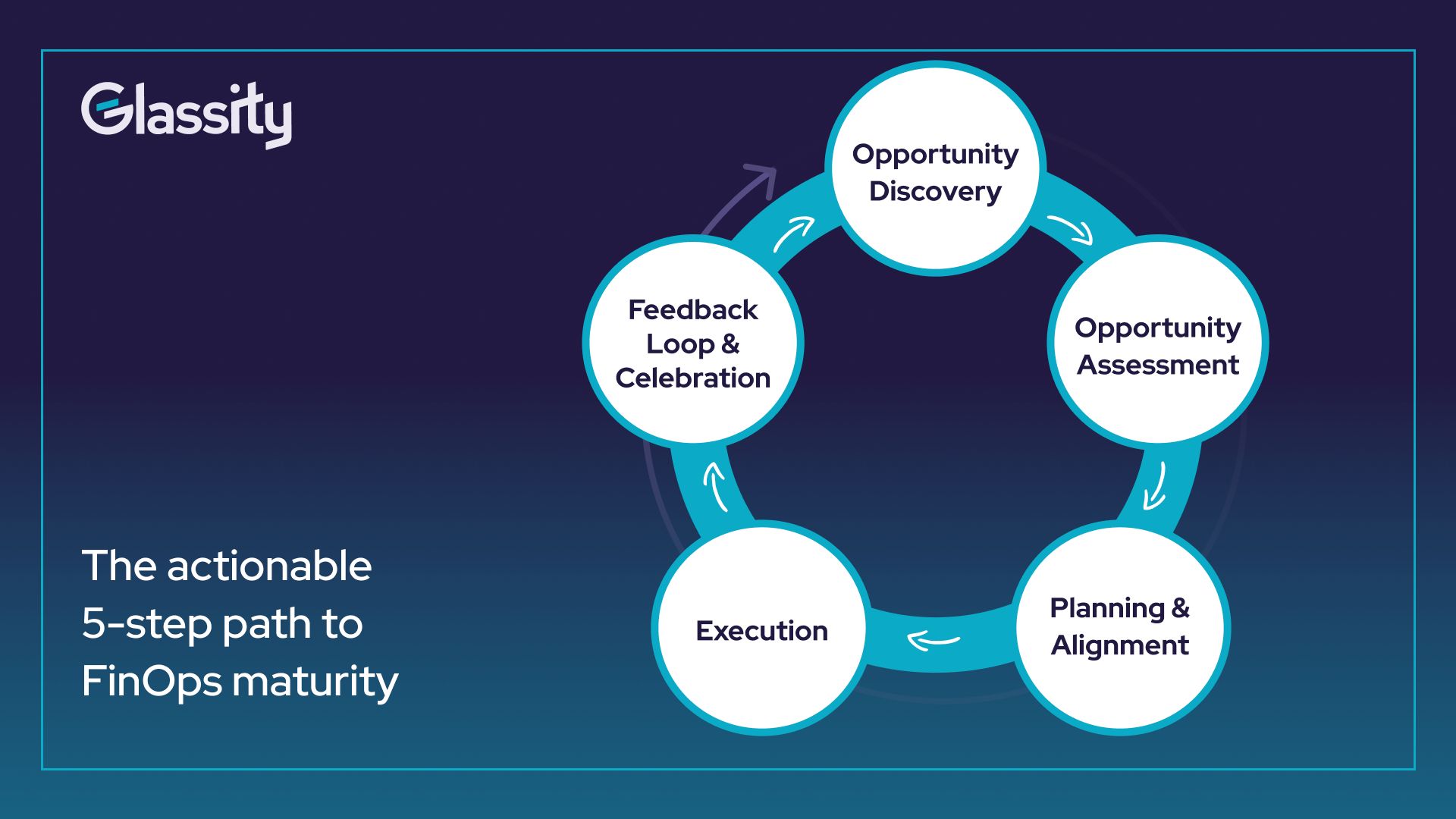 Glassity

The actionable 5-step path to FinOps maturity

Opportunity Discovery

Opportunity Assessment

Planning & Alignment

Execution

Feedback Loop & Celebration